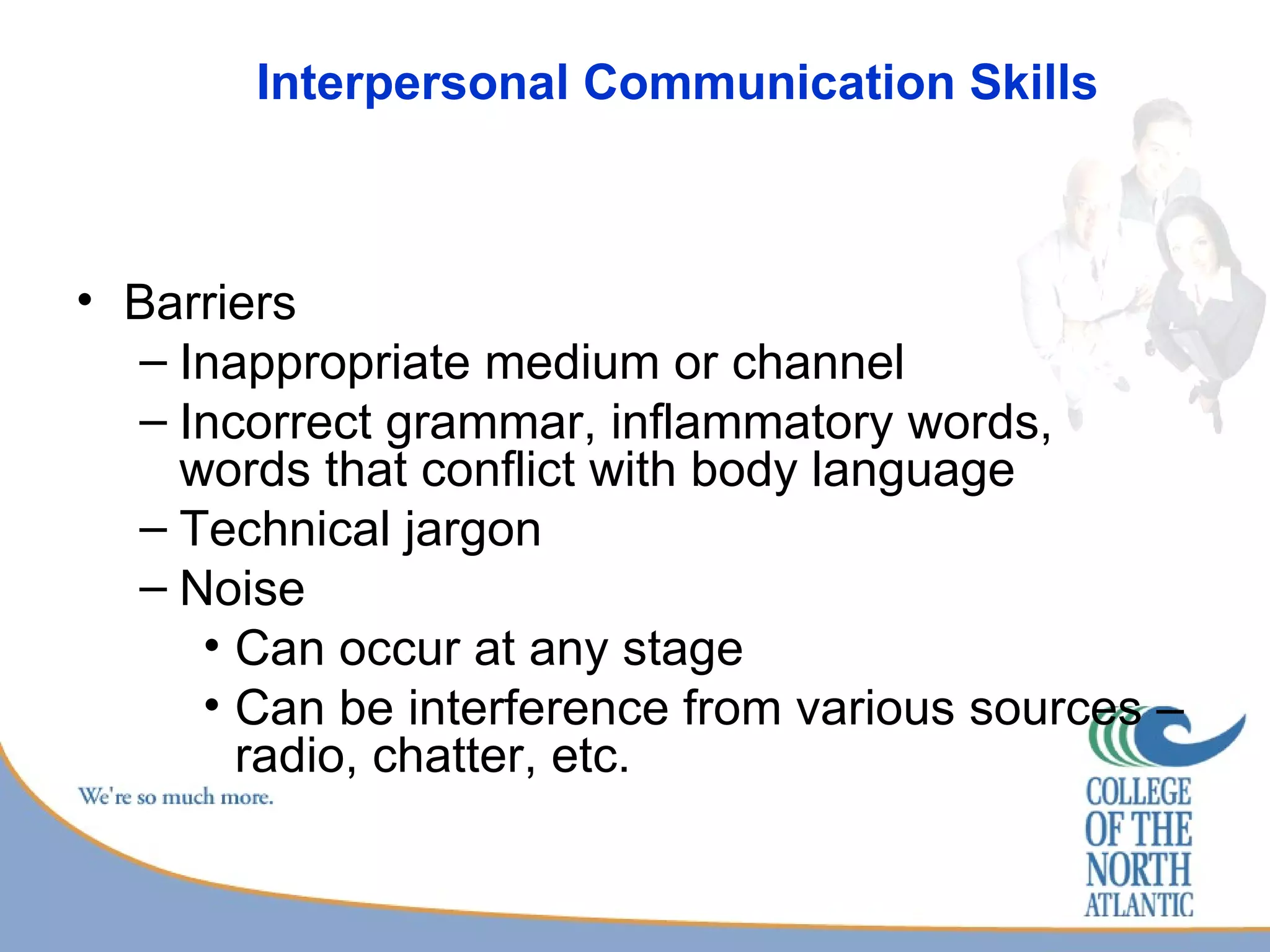 Interpersonal Communication Skills

• Barriers
– Inappropriate medium or channel
– Incorrect grammar, inflammatory words, words that conflict with body language
– Technical jargon
– Noise
• Can occur at any stage
• Can be interference from various sources – radio, chatter, etc.

We're so much more.

COLLEGE OF THE NORTH ATLANTIC